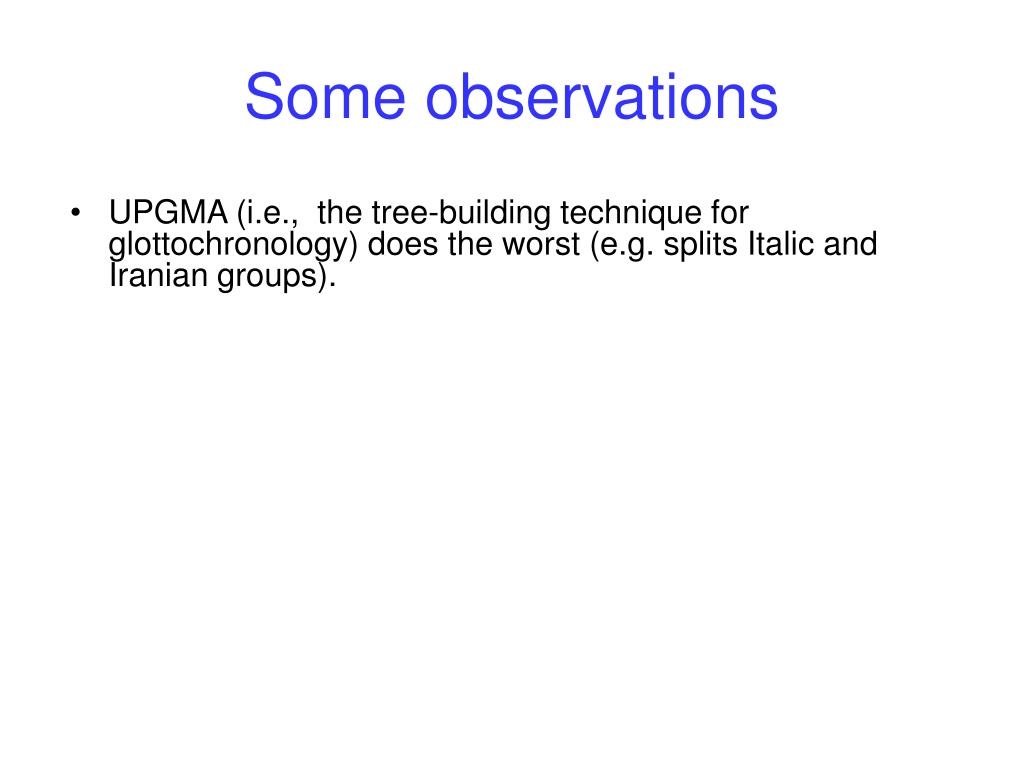 Some observations

• UPGMA (i.e., the tree-building technique for glottochronology) does the worst (e.g. splits Italic and Iranian groups).